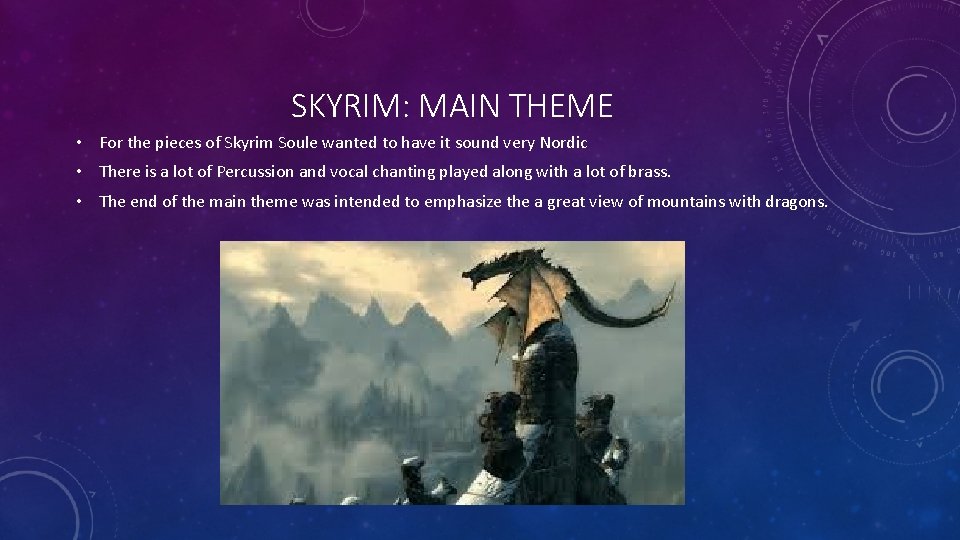 SKYRIM: MAIN THEME

• For the pieces of Skyrim Soule wanted to have it sound very Nordic

• There is a lot of Percussion and vocal chanting played along with a lot of brass.

• The end of the main theme was intended to emphasize the a great view of mountains with dragons.